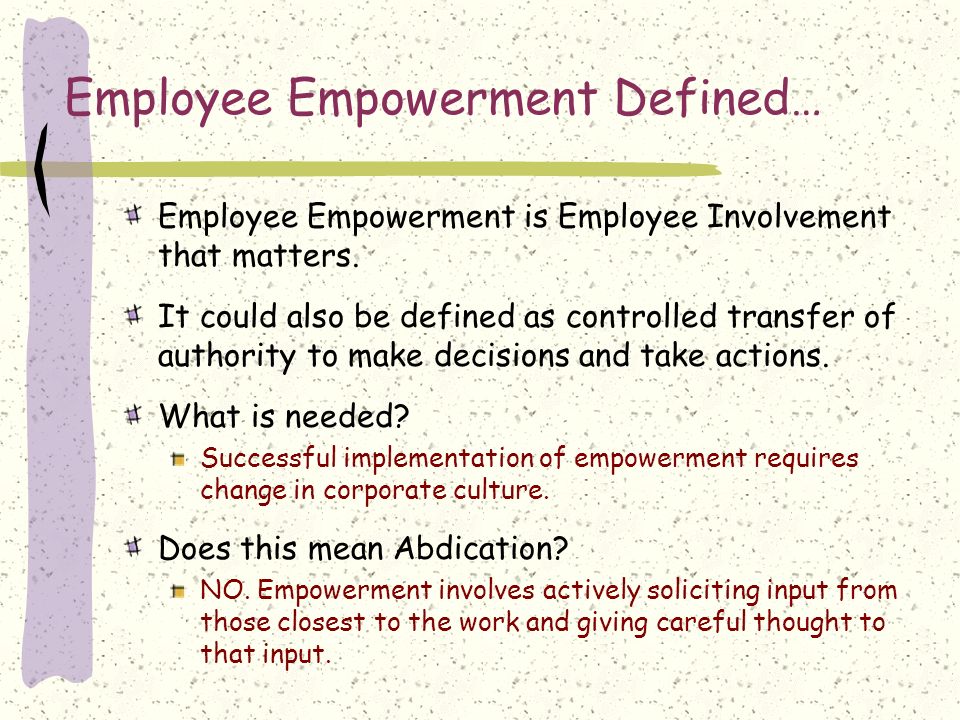 Employee Empowerment Defined…

Employee Empowerment is Employee Involvement that matters.

It could also be defined as controlled transfer of authority to make decisions and take actions.

What is needed?

Successful implementation of empowerment requires change in corporate culture.

Does this mean Abdication?

NO. Empowerment involves actively soliciting input from those closest to the work and giving careful thought to that input.